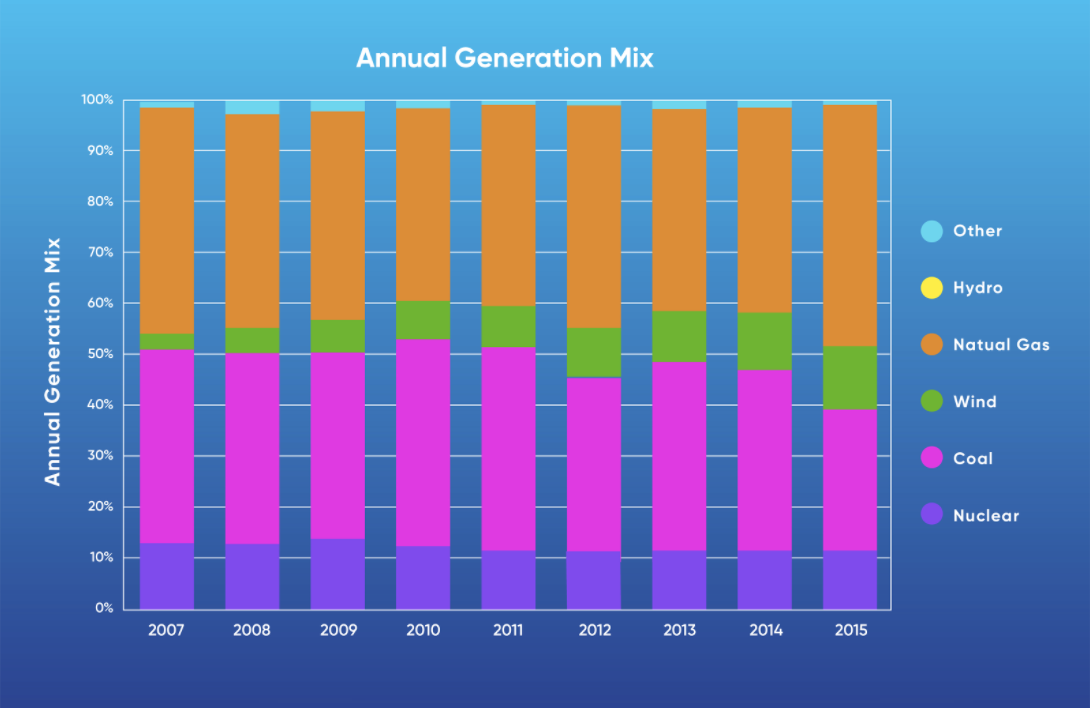 Annual Generation Mix

Annual Generation Mix

100%
90%
80%
70%
60%
50%
40%
30%
20%
10%
0%

2007
2008
2009
2010
2011
2012
2013
2014
2015

Other
Hydro
Natual Gas
Wind
Coal
Nuclear